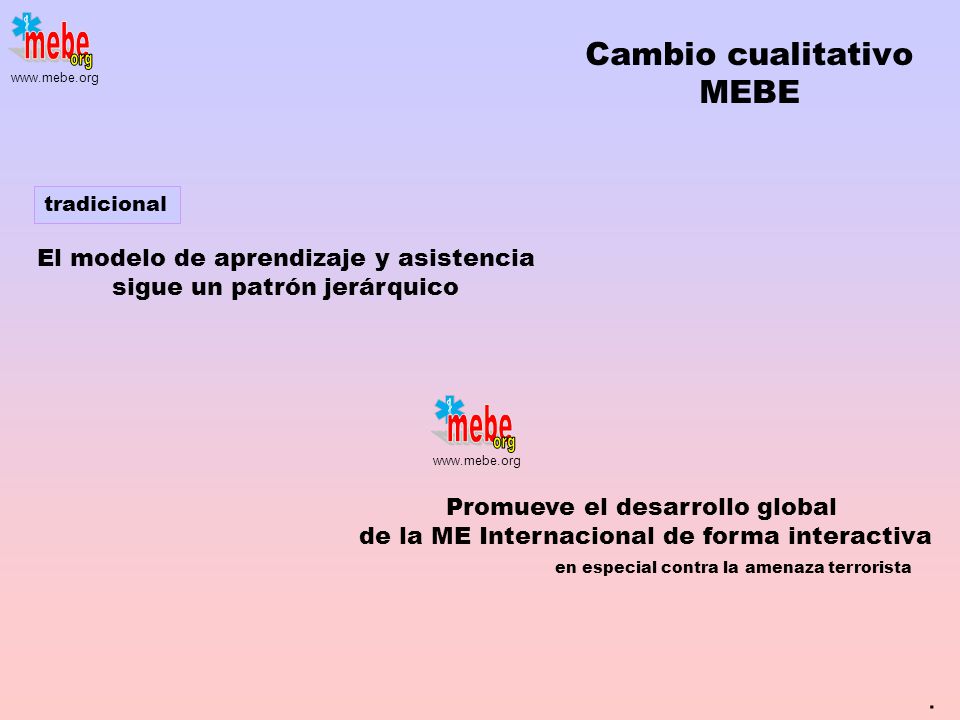 mebe
org
www.mebe.org

Cambio cualitativo
MEBE

tradicional

El modelo de aprendizaje y asistencia sigue un patrón jerárquico

mebe
org
www.mebe.org

Promueve el desarrollo global de la ME Internacional de forma interactiva
en especial contra la amenaza terrorista

.